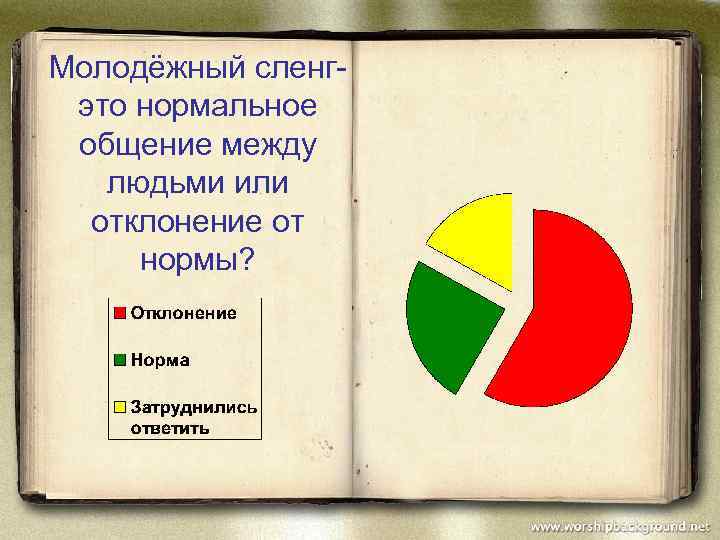 Молодёжный сленг- это нормальное общение между людьми или отклонение от нормы?

Отклонение

Норма

Затруднились ответить

www.worshipbackground.net